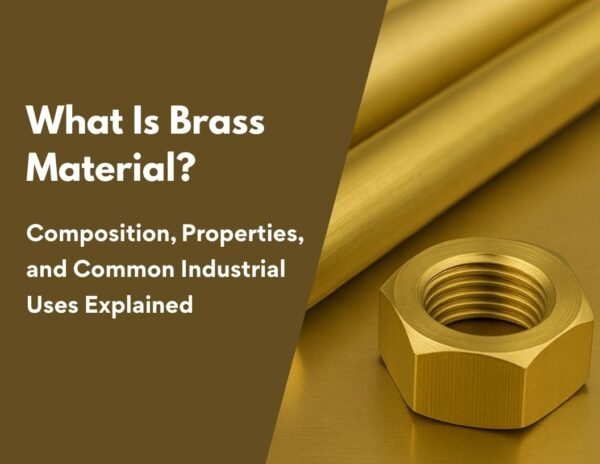 What Is Brass Material?

Composition, Properties, and Common Industrial Uses Explained